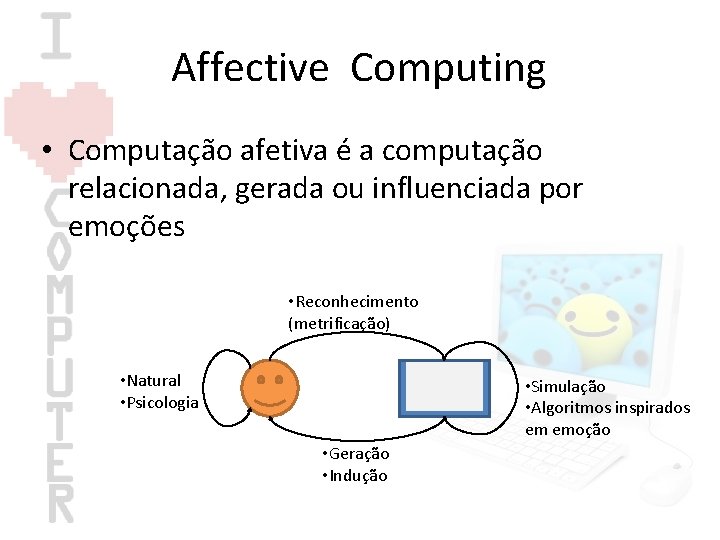 I COMPUTER

Affective Computing

• Computação afetiva é a computação relacionada, gerada ou influenciada por emoções

•Reconhecimento (metrificação)

•Natural
•Psicologia

•Simulação
•Algoritmos inspirados em emoção

•Geração
•Indução